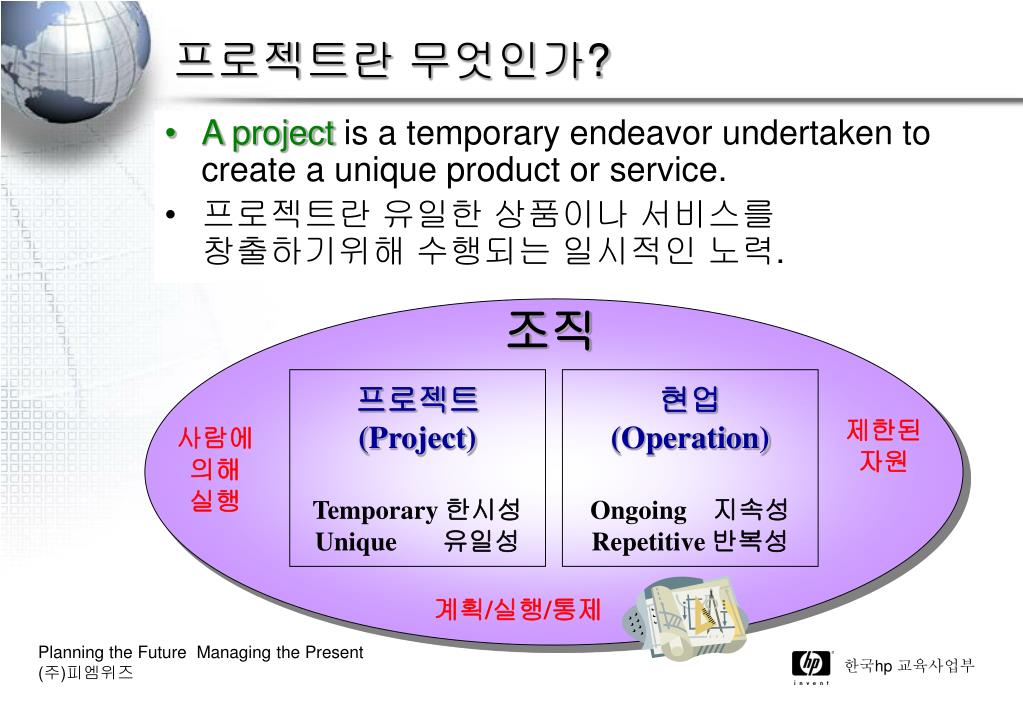 프로젝트란 무엇인가?

• A project is a temporary endeavor undertaken to create a unique product or service.

• 프로젝트란 유일한 상품이나 서비스를 창출하기위해 수행되는 일시적인 노력.

조직

사람에 의해 실행

프로젝트 (Project)

Temporary 한시성
Unique 유일성

현업 (Operation)

Ongoing 지속성
Repetitive 반복성

제한된 자원

계획/실행/통제

Planning the Future Managing the Present
(주)피엠위즈

hp
invent

한국hp 교육사업부